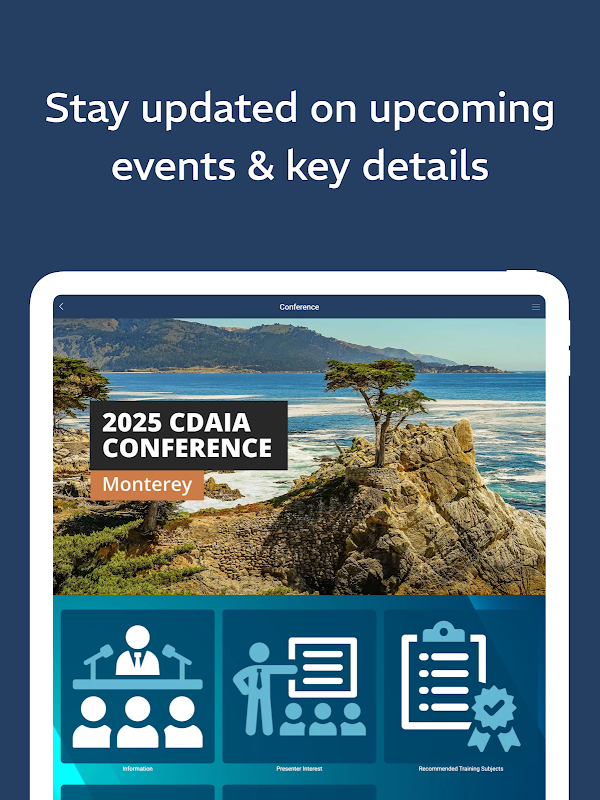 Stay updated on upcoming events & key details

Conference

2025 CDAIA CONFERENCE

Monterey

Information

Presenter Interest

Recommended Training Subjects